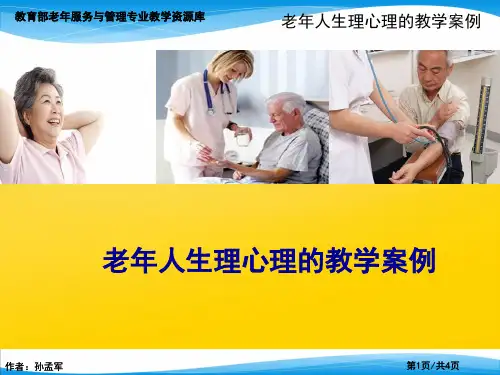 教育部老年服务与管理专业教学资源库

老年人生理心理的教学案例

老年人生理心理的教学案例

作者：孙孟军

第1页/共4页